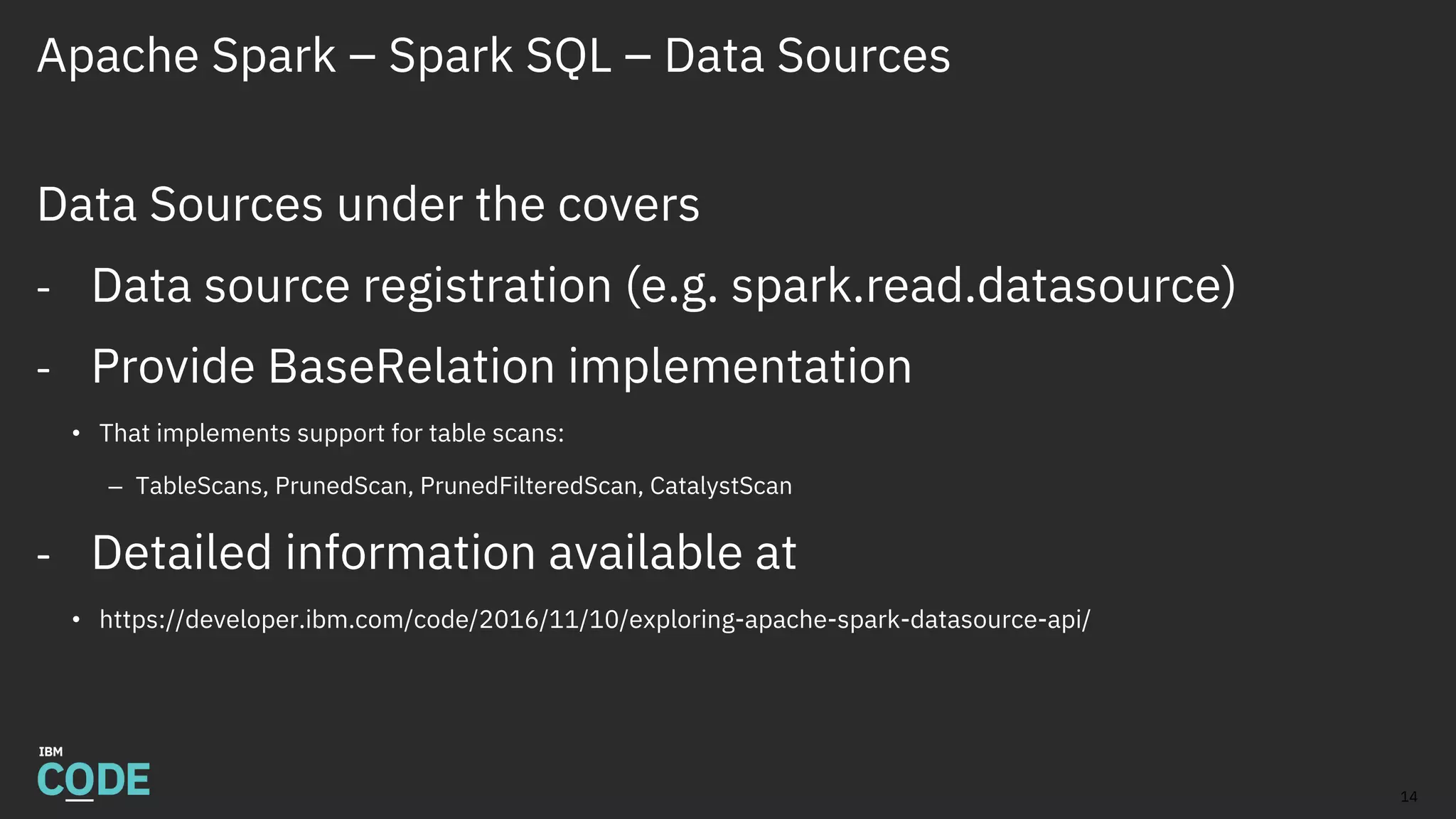 Apache Spark – Spark SQL – Data Sources

Data Sources under the covers

- Data source registration (e.g. spark.read.datasource)

- Provide BaseRelation implementation

• That implements support for table scans:

– TableScans, PrunedScan, PrunedFilteredScan, CatalystScan

- Detailed information available at

• https://developer.ibm.com/code/2016/11/10/exploring-apache-spark-datasource-api/

IBM
CODE

14